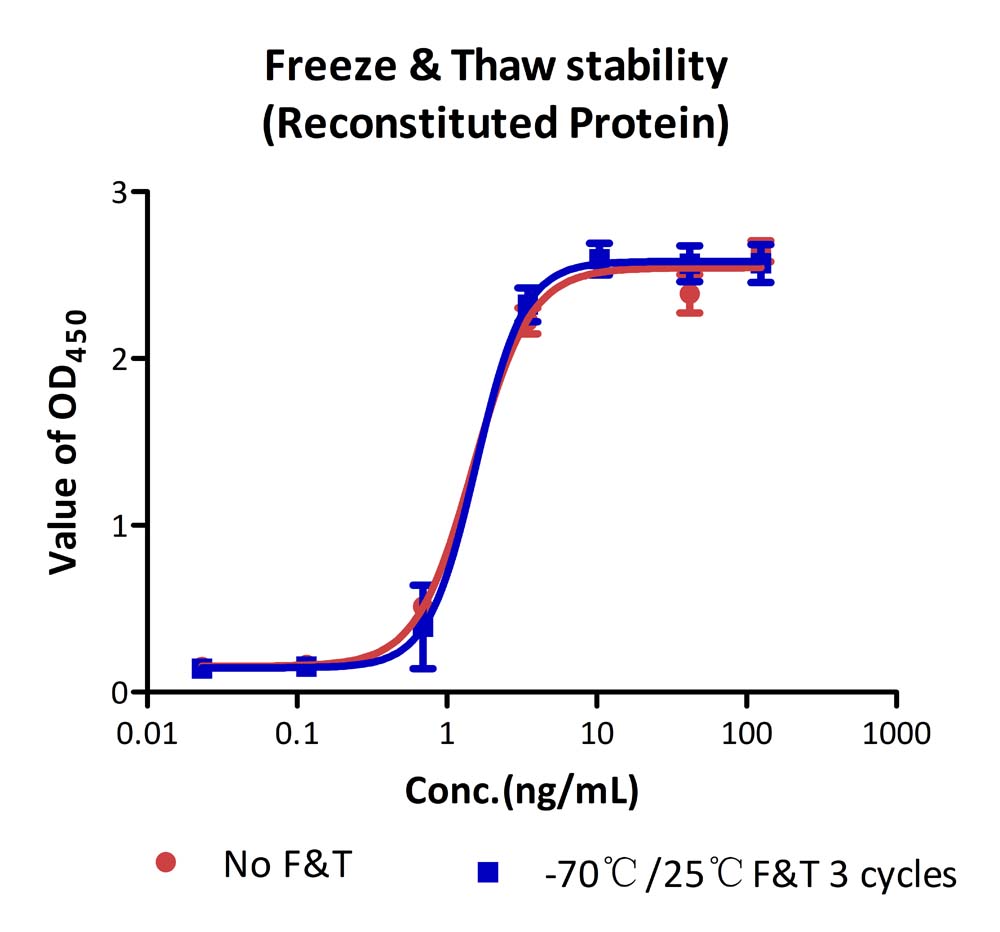 Freeze & Thaw stability
(Reconstituted Protein)

Value of $OD_{450}$

3
2
1
0

0.01
0.1
1
10
100
1000

Conc.(ng/mL)

No F&T
-70℃/25℃ F&T 3 cycles